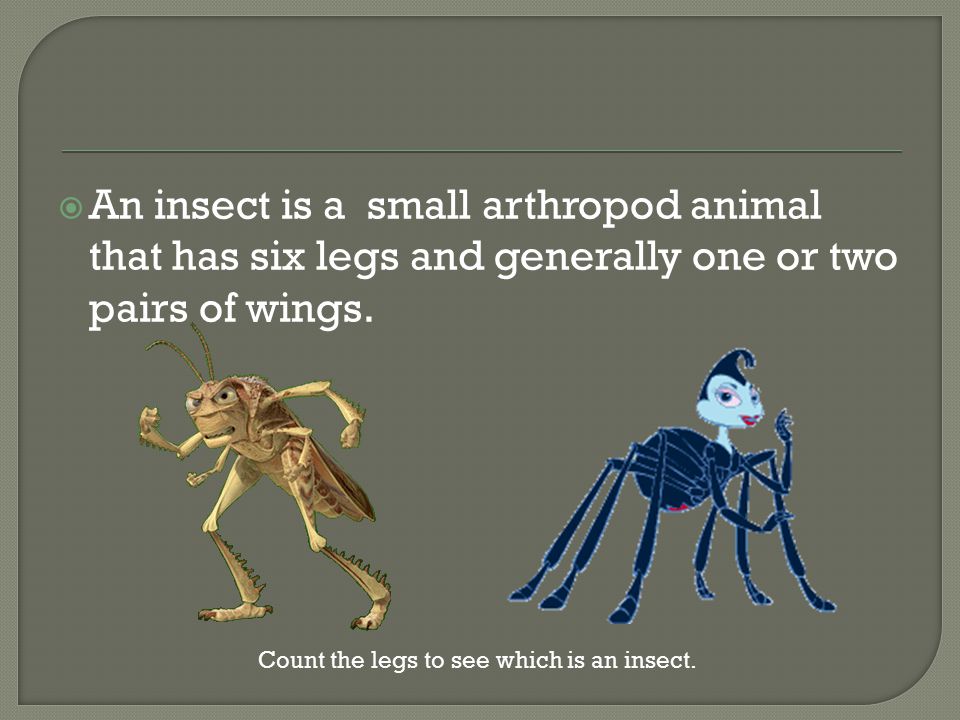 An insect is a  small arthropod animal that has six legs and generally one or two pairs of wings.

Count the legs to see which is an insect.